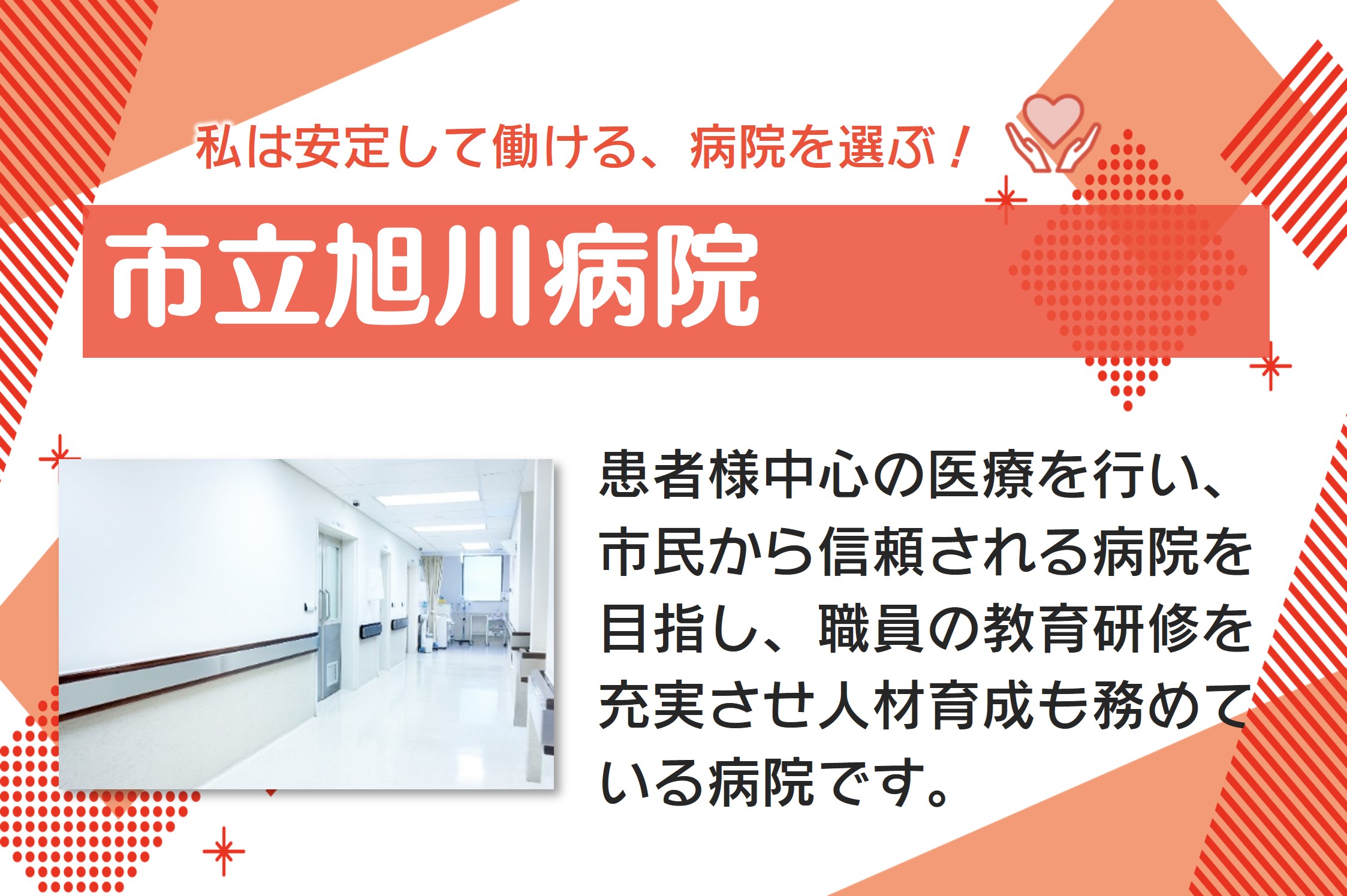 私は安定して働ける、病院を選ぶ！

市立旭川病院

患者様中心の医療を行い、市民から信頼される病院を目指し、職員の教育研修を充実させ人材育成も務めている病院です。